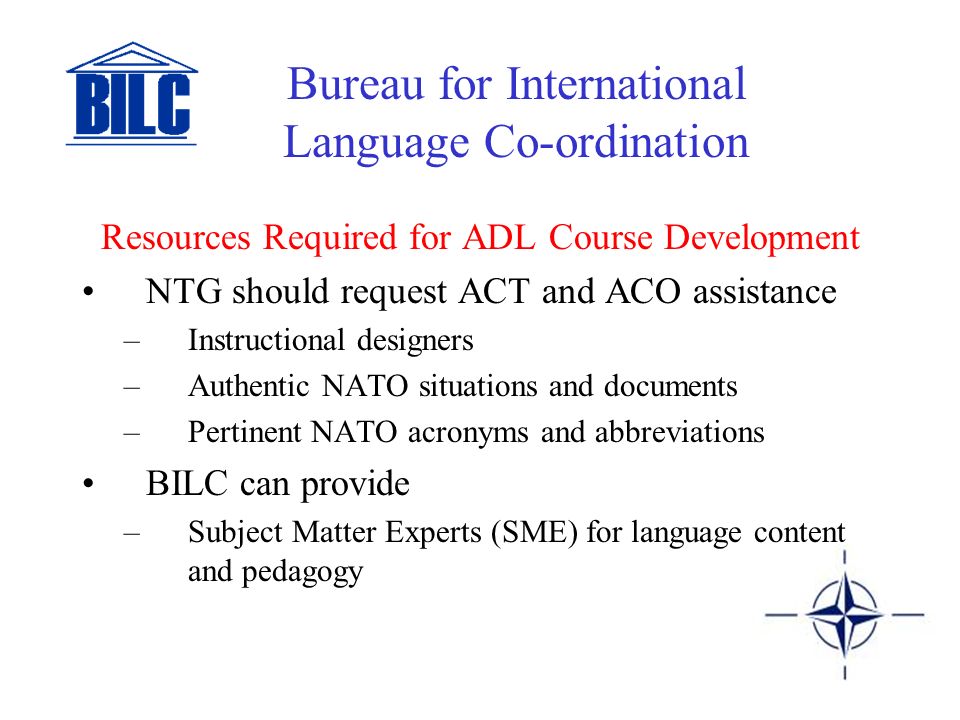 BILC

Bureau for International Language Co-ordination

Resources Required for ADL Course Development

• NTG should request ACT and ACO assistance
– Instructional designers
– Authentic NATO situations and documents
– Pertinent NATO acronyms and abbreviations

• BILC can provide
– Subject Matter Experts (SME) for language content and pedagogy